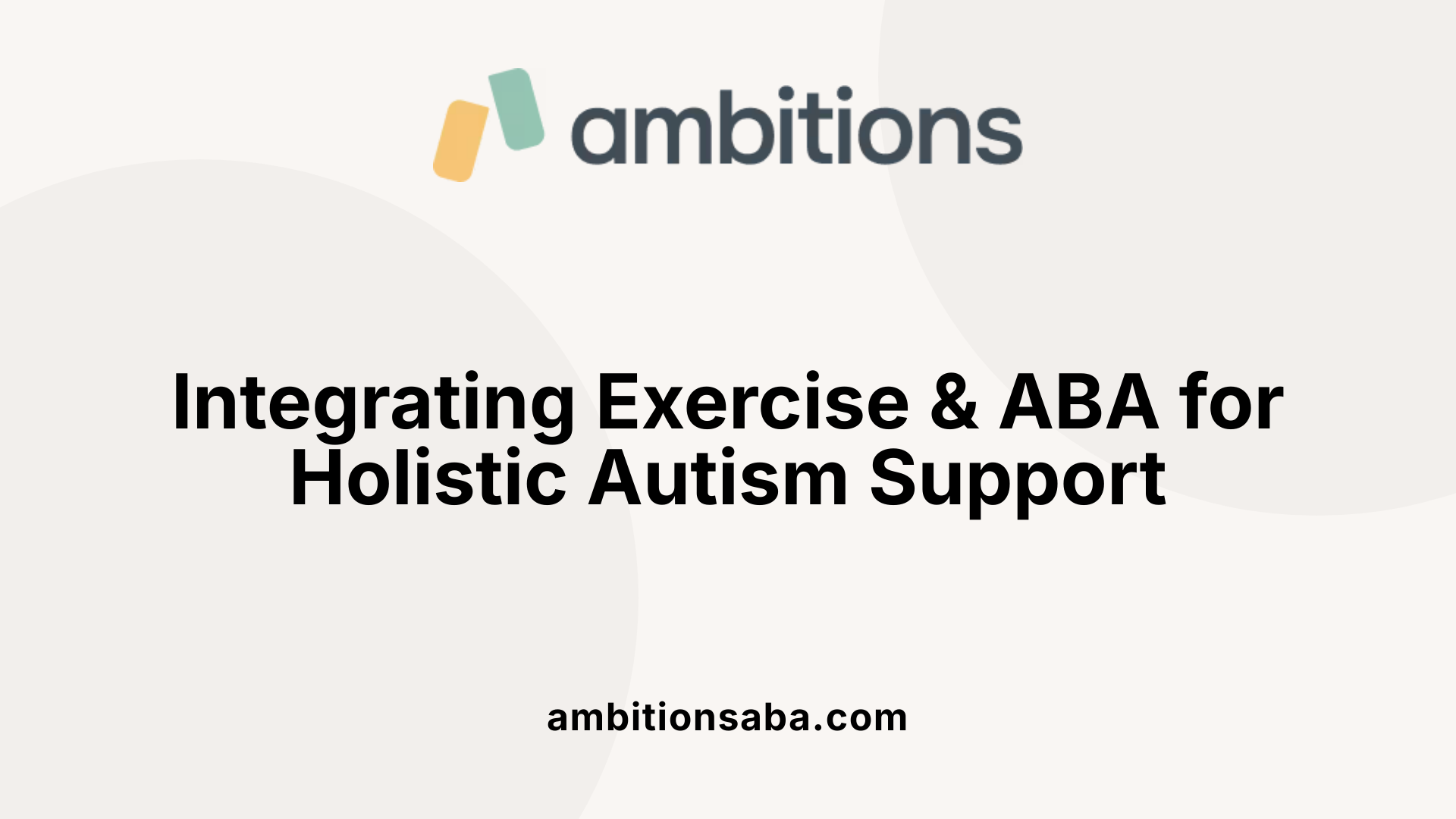 ambitions

Integrating Exercise & ABA for Holistic Autism Support

ambitionsaba.com